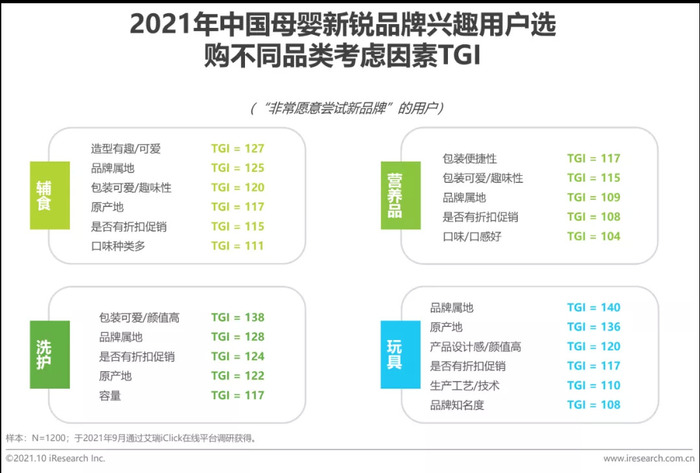 2021年中国母婴新锐品牌兴趣用户选购不同品类考虑因素TGI

（“非常愿意尝试新品牌”的用户）

辅食

造型有趣/可爱 TGI = 127
品牌属地 TGI = 125
包装可爱/趣味性 TGI = 120
原产地 TGI = 117
是否有折扣促销 TGI = 115
口味种类多 TGI = 111

营养品

包装便捷性 TGI = 117
包装可爱/趣味性 TGI = 115
品牌属地 TGI = 109
是否有折扣促销 TGI = 108
口味/口感好 TGI = 104

洗护

包装可爱/颜值高 TGI = 138
品牌属地 TGI = 128
是否有折扣促销 TGI = 124
原产地 TGI = 122
容量 TGI = 117

玩具

品牌属地 TGI = 140
原产地 TGI = 136
产品设计感/颜值高 TGI = 120
是否有折扣促销 TGI = 117
生产工艺/技术 TGI = 110
品牌知名度 TGI = 108

样本：N=1200；于2021年9月通过艾瑞iClick在线平台调研获得。

©2021.10 iResearch Inc.

www.iresearch.com.cn